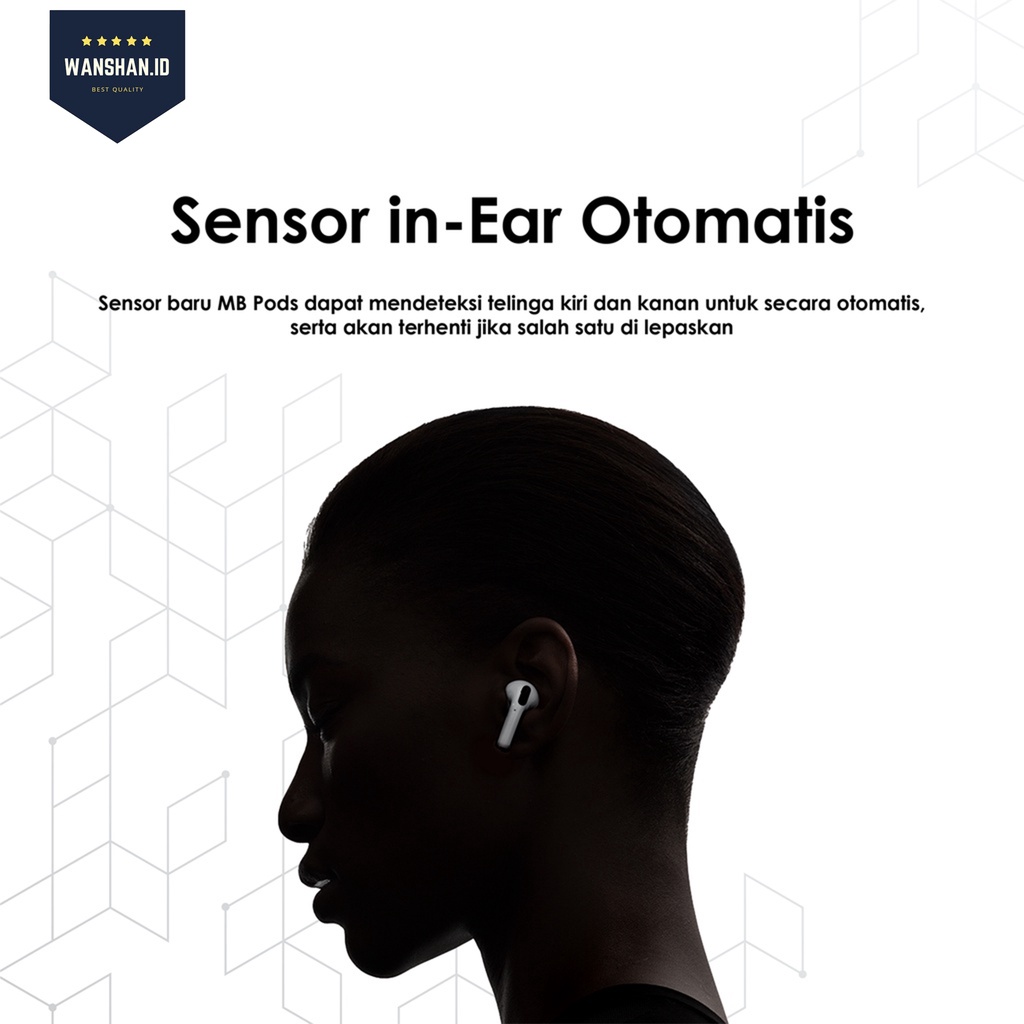 ★★★★★
WANSHAN.ID
BEST QUALITY

Sensor in-Ear Otomatis

Sensor baru MB Pods dapat mendeteksi telinga kiri dan kanan untuk secara otomatis, serta akan terhenti jika salah satu di lepaskan